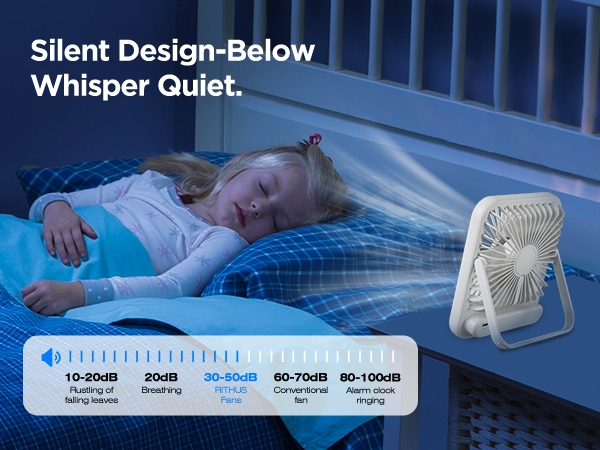 Silent Design-Below Whisper Quiet.

10-20dB
Rustling of falling leaves

20dB
Breathing

30-50dB
RITHUS Fans

60-70dB
Conventional fan

80-100dB
Alarm clock ringing